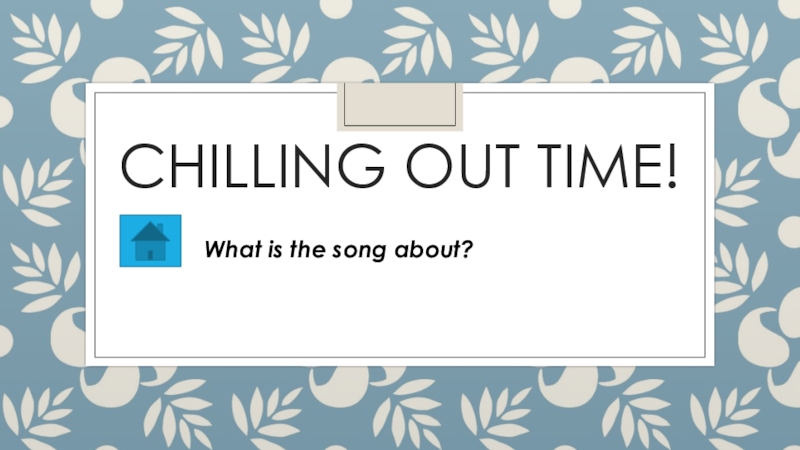 CHILLING OUT TIME!

What is the song about?